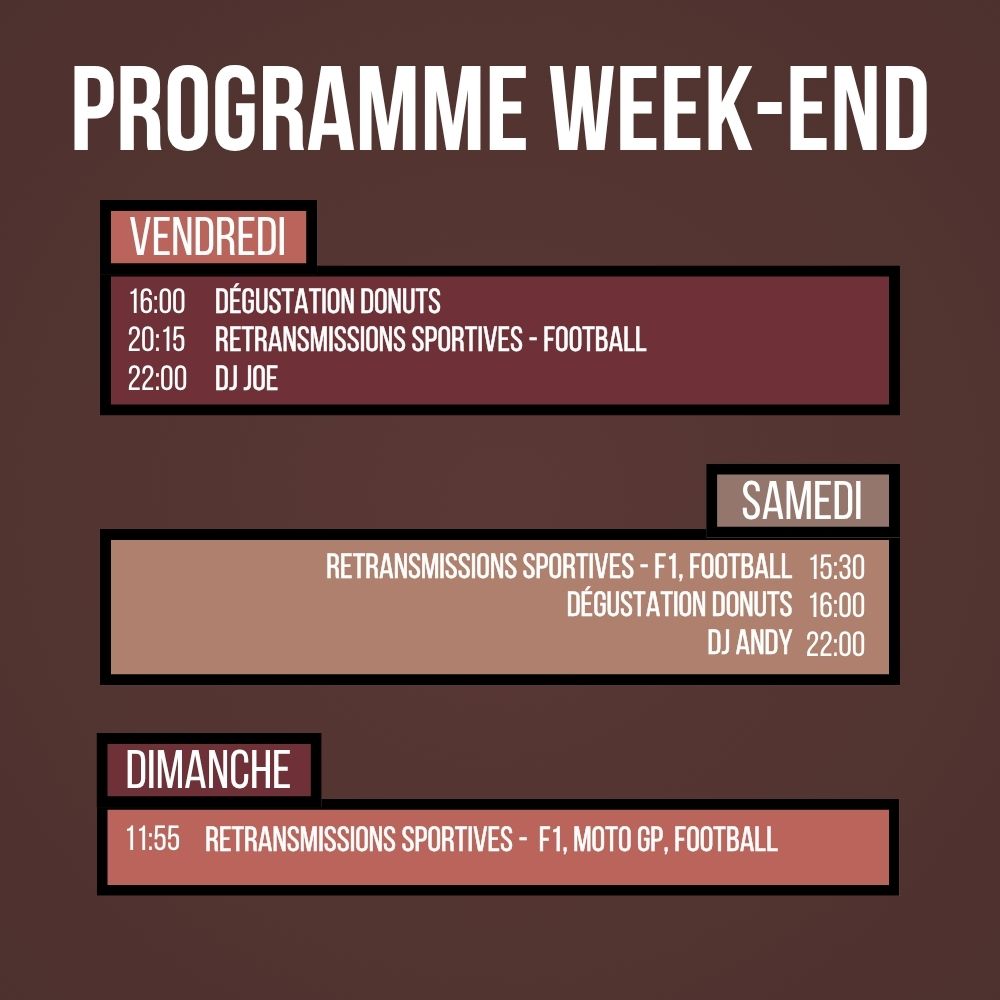 PROGRAMME WEEK-END

VENDREDI

16:00 DÉGUSTATION DONUTS
20:15 RETRANSMISSIONS SPORTIVES - FOOTBALL
22:00 DJ JOE

SAMEDI

RETRANSMISSIONS SPORTIVES - F1, FOOTBALL 15:30
DÉGUSTATION DONUTS 16:00
DJ ANDY 22:00

DIMANCHE

11:55 RETRANSMISSIONS SPORTIVES - F1, MOTO GP, FOOTBALL